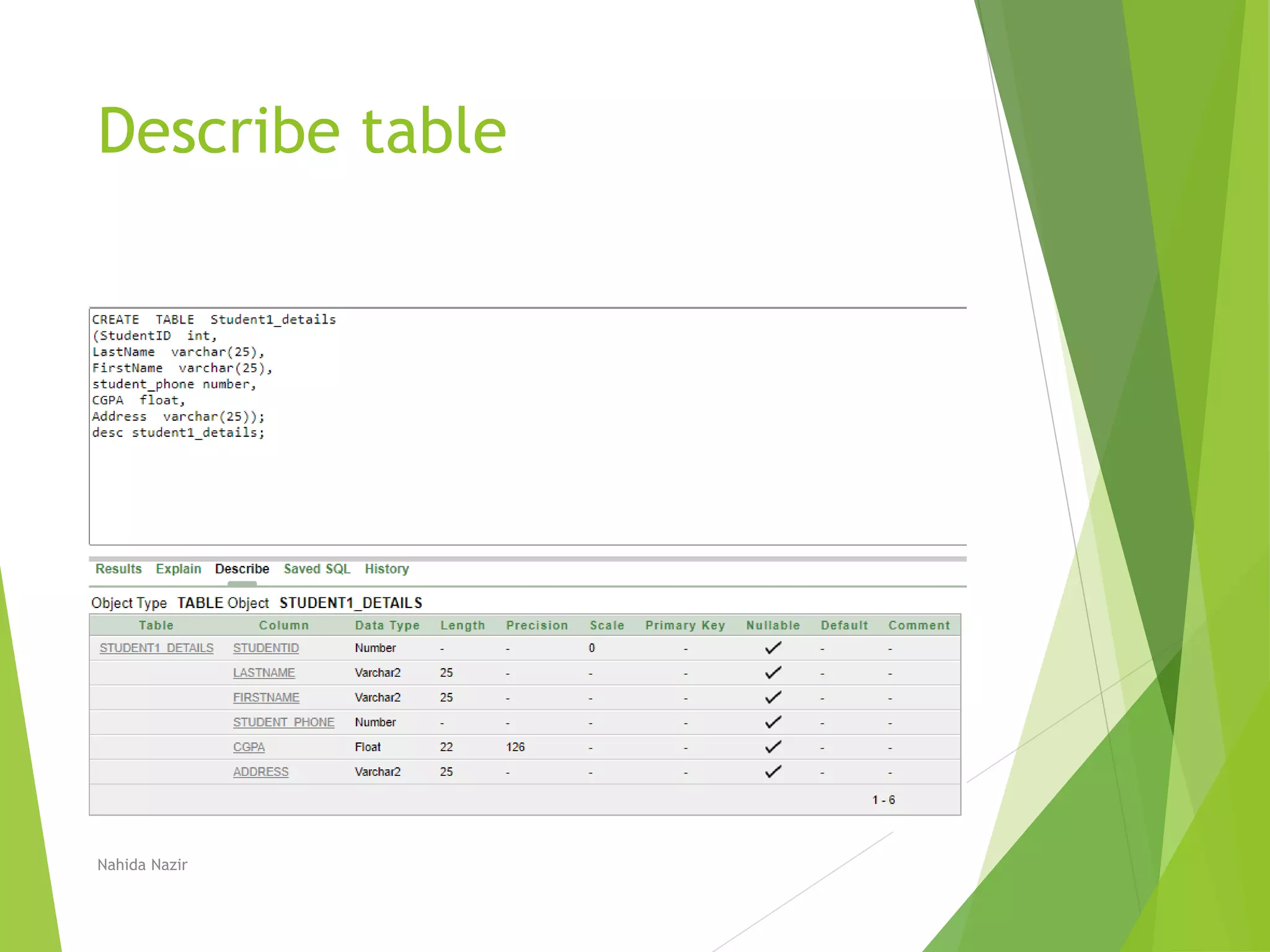 Describe table

CREATE TABLE Student1_details
(StudentID int,
LastName varchar(25),
FirstName varchar(25),
student_phone number,
CGPA float,
Address varchar(25));
desc student1_details;

Results Explain Describe Saved SQL History

Object Type TABLE Object STUDENT1_DETAILS

| Table | Column | Data Type | Length | Precision | Scale | Primary Key | Nullable | Default | Comment |
|---|---|---|---|---|---|---|---|---|---|
| STUDENT1_DETAILS | STUDENTID | Number | - | - | 0 | - | ✓ | - | - |
| | LASTNAME | Varchar2 | 25 | - | - | - | ✓ | - | - |
| | FIRSTNAME | Varchar2 | 25 | - | - | - | ✓ | - | - |
| | STUDENT_PHONE | Number | - | - | - | - | ✓ | - | - |
| | CGPA | Float | 22 | 126 | - | - | ✓ | - | - |
| | ADDRESS | Varchar2 | 25 | - | - | - | ✓ | - | - |

1 - 6

Nahida Nazir